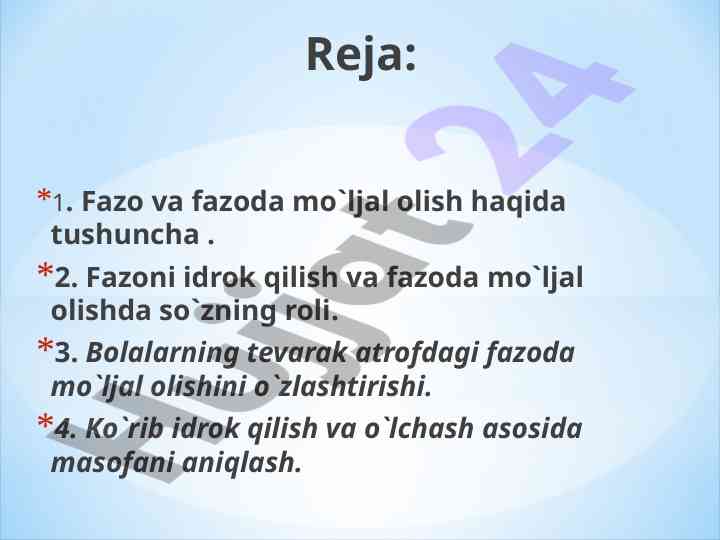 Reja:

*1. Fazo va fazoda mo`ljal olish haqida tushuncha .

*2. Fazoni idrok qilish va fazoda mo`ljal olishda so`zning roli.

*3. Bolalarning tevarak atrofdagi fazoda mo`ljal olishini o`zlashtirishi.

*4. Ko`rib idrok qilish va o`lchash asosida masofani aniqlash.

Hujjat24